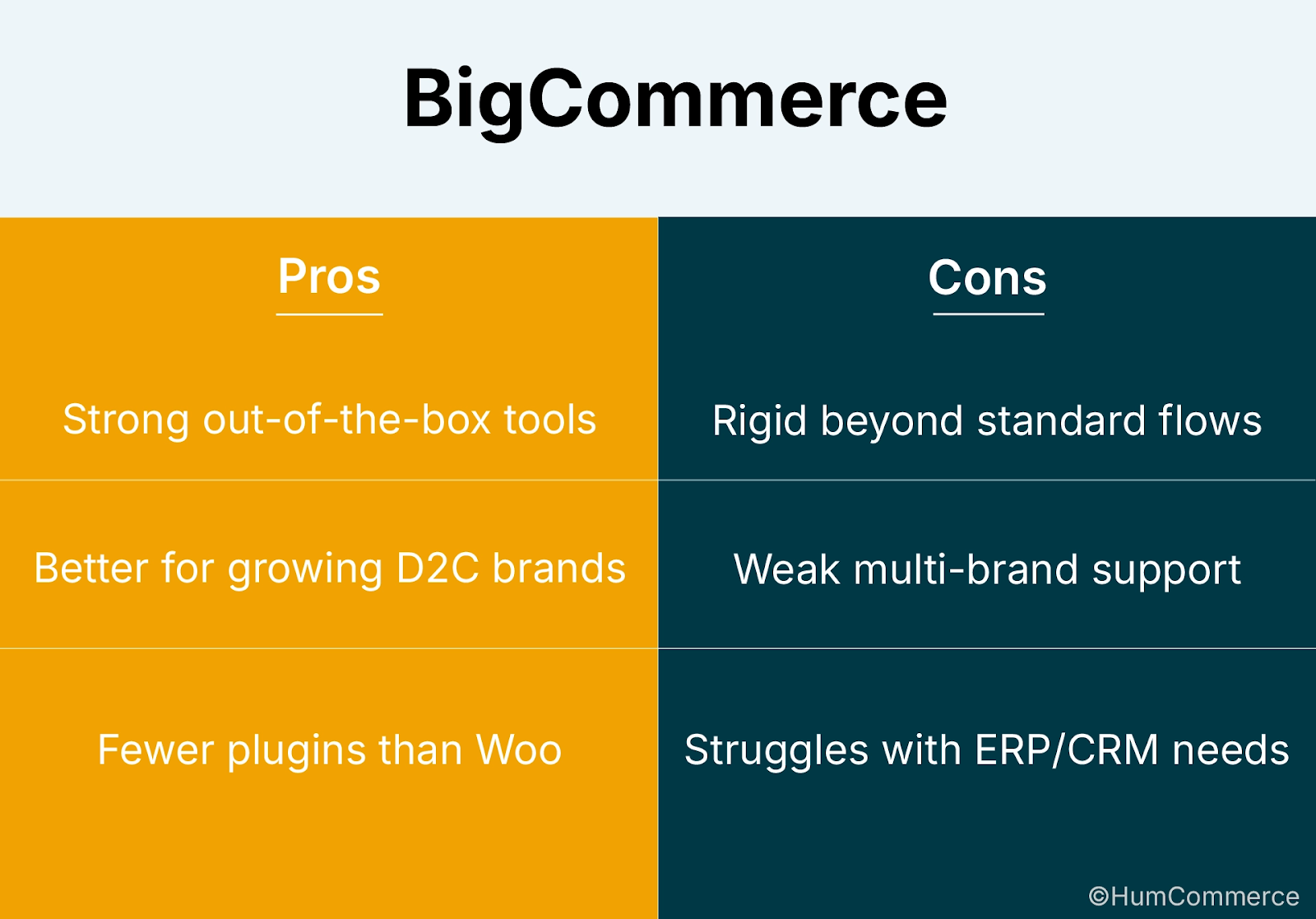 BigCommerce

| Pros | Cons |
|---|---|
| Strong out-of-the-box tools | Rigid beyond standard flows |
| Better for growing D2C brands | Weak multi-brand support |
| Fewer plugins than Woo | Struggles with ERP/CRM needs |

©HumCommerce